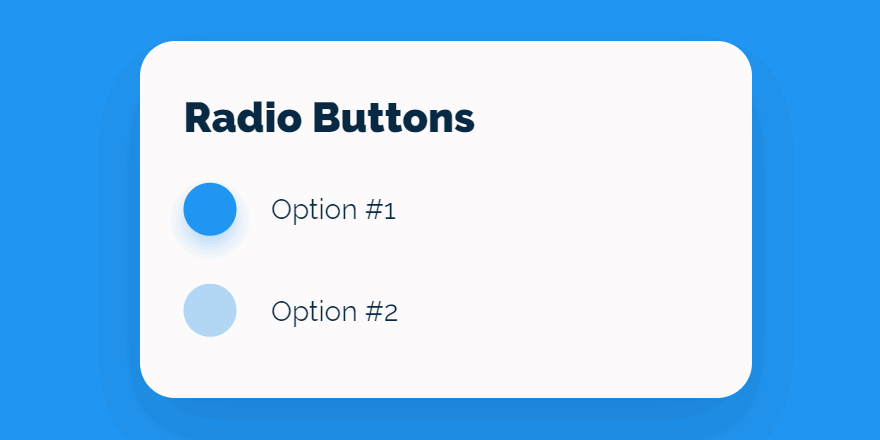 Radio Buttons

Option #1

Option #2